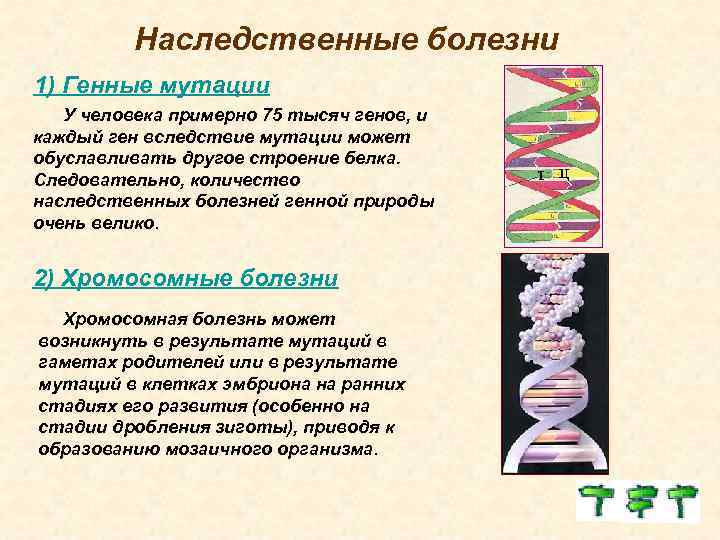 Наследственные болезни

1) Генные мутации

У человека примерно 75 тысяч генов, и каждый ген вследствие мутации может обуславливать другое строение белка. Следовательно, количество наследственных болезней генной природы очень велико.

Г Ц

2) Хромосомные болезни

Хромосомная болезнь может возникнуть в результате мутаций в гаметах родителей или в результате мутаций в клетках эмбриона на ранних стадиях его развития (особенно на стадии дробления зиготы), приводя к образованию мозаичного организма.